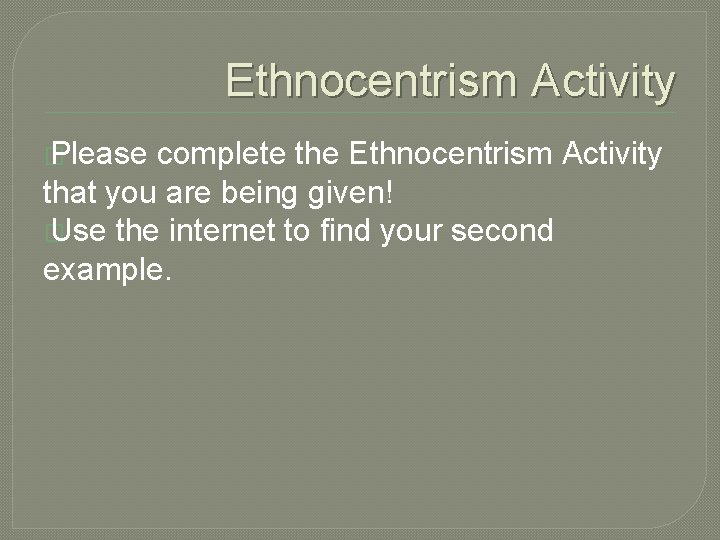 Ethnocentrism Activity

Please complete the Ethnocentrism Activity that you are being given!

Use the internet to find your second example.